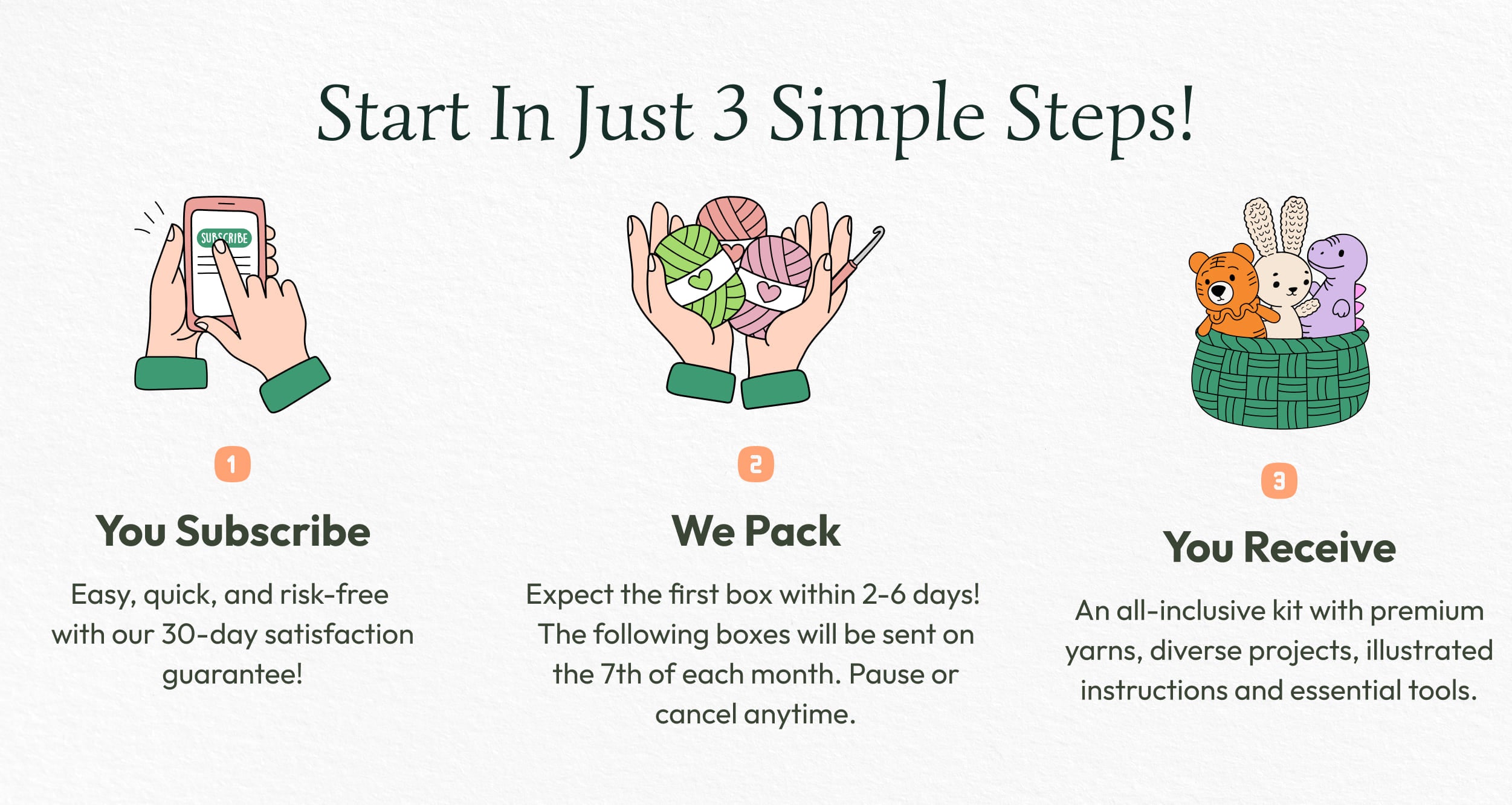 Start In Just 3 Simple Steps!

SUBSCRIBE

1

You Subscribe

Easy, quick, and risk-free with our 30-day satisfaction guarantee!

2

We Pack

Expect the first box within 2-6 days! The following boxes will be sent on the 7th of each month. Pause or cancel anytime.

3

You Receive

An all-inclusive kit with premium yarns, diverse projects, illustrated instructions and essential tools.